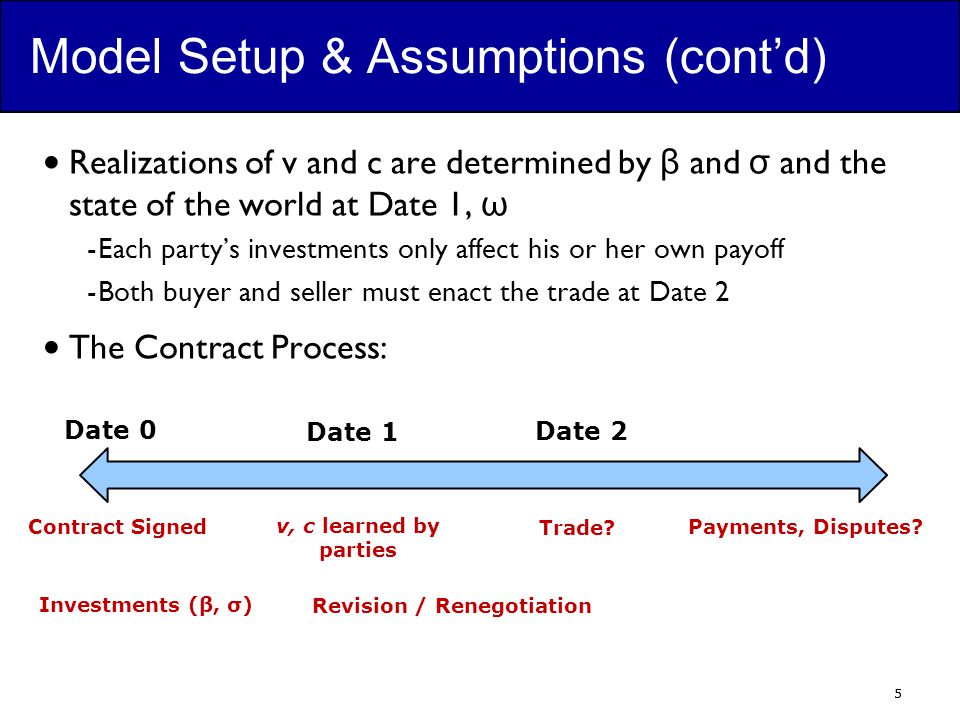 Model Setup & Assumptions (cont'd)

• Realizations of v and c are determined by β and σ and the state of the world at Date 1, ω

-Each party's investments only affect his or her own payoff

-Both buyer and seller must enact the trade at Date 2

• The Contract Process:

Date 0

Date 1

Date 2

Contract Signed

v, c learned by parties

Trade?

Payments, Disputes?

Investments (β, σ)

Revision / Renegotiation

5